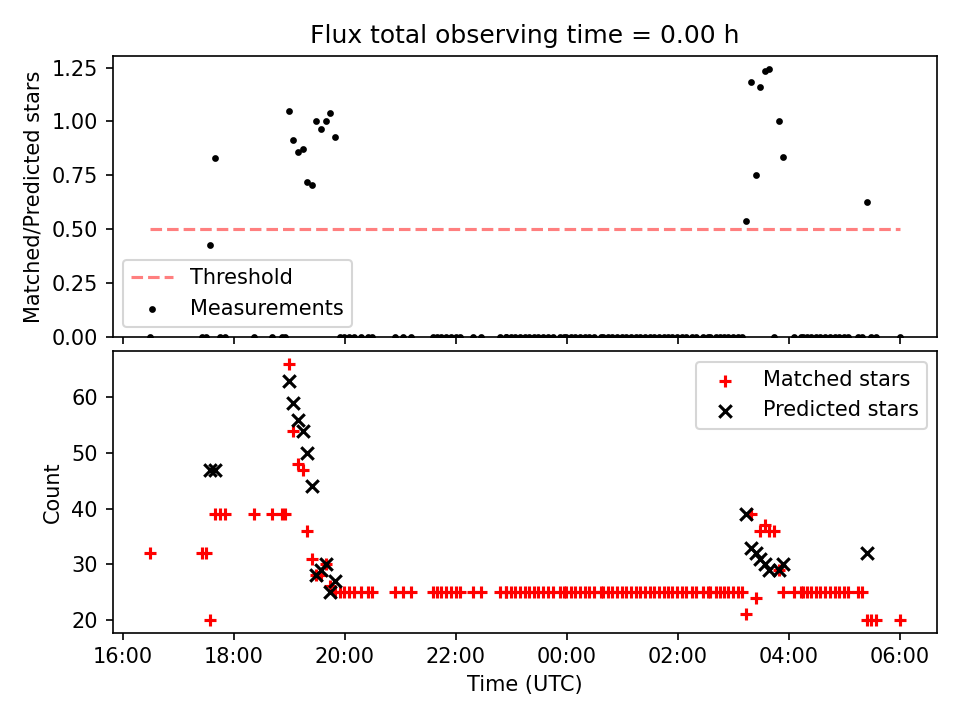 Flux total observing time = 0.00 h

Matched/Predicted stars

1.25
1.00
0.75
0.50
0.25
0.00

Threshold
Measurements

Count

60
50
40
30
20

Matched stars
Predicted stars

16:00
18:00
20:00
22:00
00:00
02:00
04:00
06:00

Time (UTC)